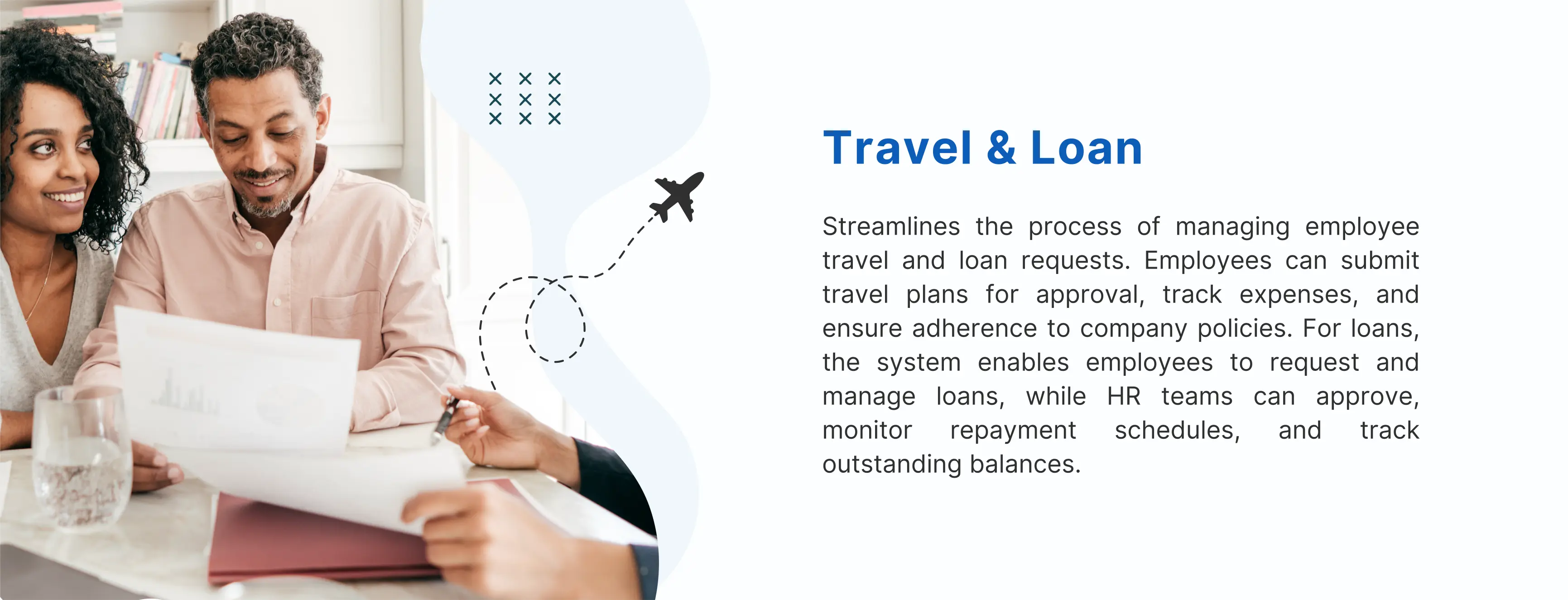 Travel & Loan

Streamlines the process of managing employee travel and loan requests. Employees can submit travel plans for approval, track expenses, and ensure adherence to company policies. For loans, the system enables employees to request and manage loans, while HR teams can approve, monitor repayment schedules, and track outstanding balances.